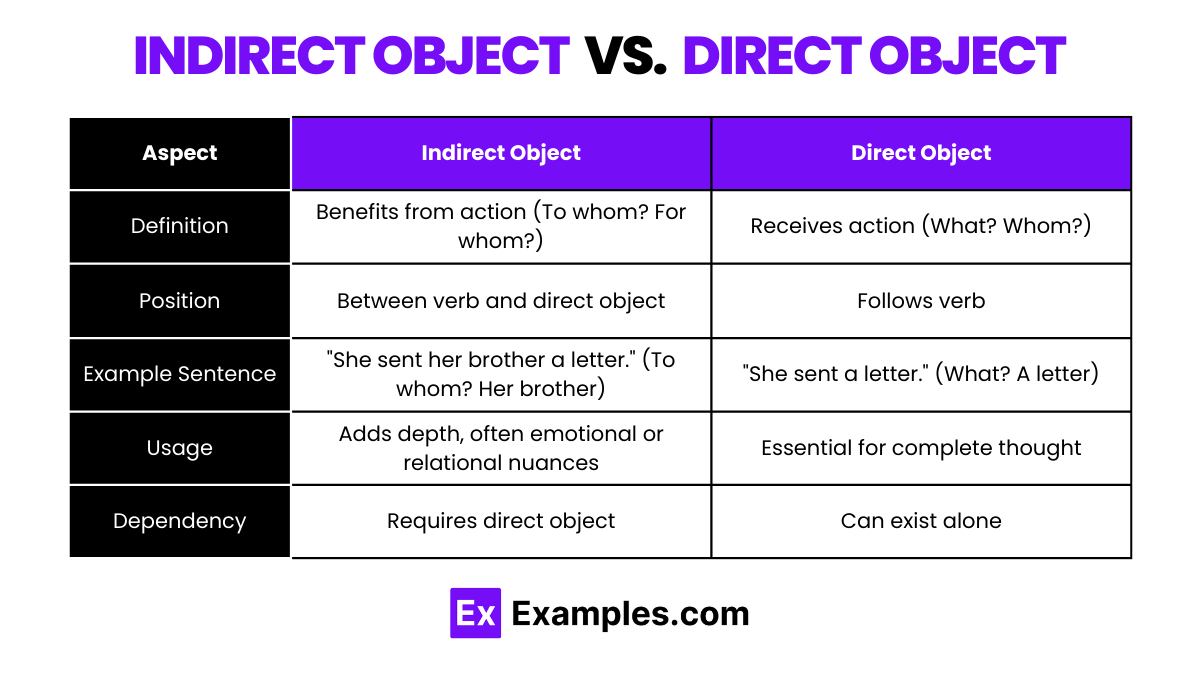 INDIRECT OBJECT VS. DIRECT OBJECT

| Aspect | Indirect Object | Direct Object |
|---|---|---|
| Definition | Benefits from action (To whom? For whom?) | Receives action (What? Whom?) |
| Position | Between verb and direct object | Follows verb |
| Example Sentence | "She sent her brother a letter." (To whom? Her brother) | "She sent a letter." (What? A letter) |
| Usage | Adds depth, often emotional or relational nuances | Essential for complete thought |
| Dependency | Requires direct object | Can exist alone |

Ex Examples.com